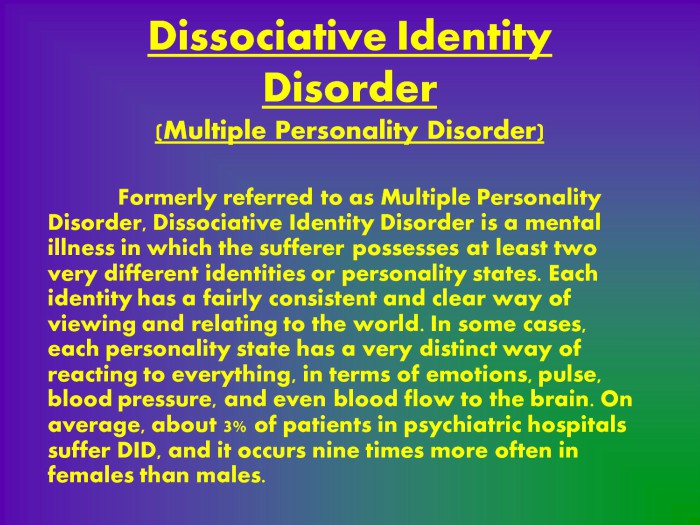 Dissociative Identity Disorder
(Multiple Personality Disorder)

Formerly referred to as Multiple Personality Disorder, Dissociative Identity Disorder is a mental illness in which the sufferer possesses at least two very different identities or personality states. Each identity has a fairly consistent and clear way of viewing and relating to the world. In some cases, each personality state has a very distinct way of reacting to everything, in terms of emotions, pulse, blood pressure, and even blood flow to the brain. On average, about 3% of patients in psychiatric hospitals suffer DID, and it occurs nine times more often in females than males.